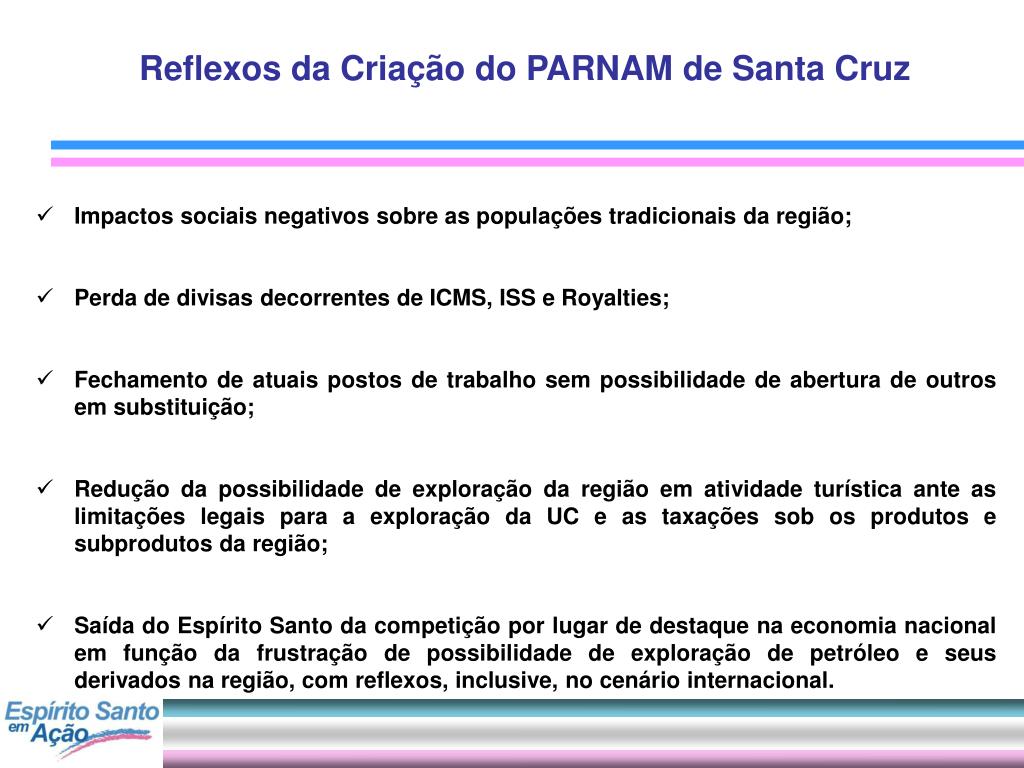 Reflexos da Criação do PARNAM de Santa Cruz

✓ Impactos sociais negativos sobre as populações tradicionais da região;

✓ Perda de divisas decorrentes de ICMS, ISS e Royalties;

✓ Fechamento de atuais postos de trabalho sem possibilidade de abertura de outros em substituição;

✓ Redução da possibilidade de exploração da região em atividade turística ante as limitações legais para a exploração da UC e as taxações sob os produtos e subprodutos da região;

✓ Saída do Espírito Santo da competição por lugar de destaque na economia nacional em função da frustração de possibilidade de exploração de petróleo e seus derivados na região, com reflexos, inclusive, no cenário internacional.

Espírito Santo em Ação